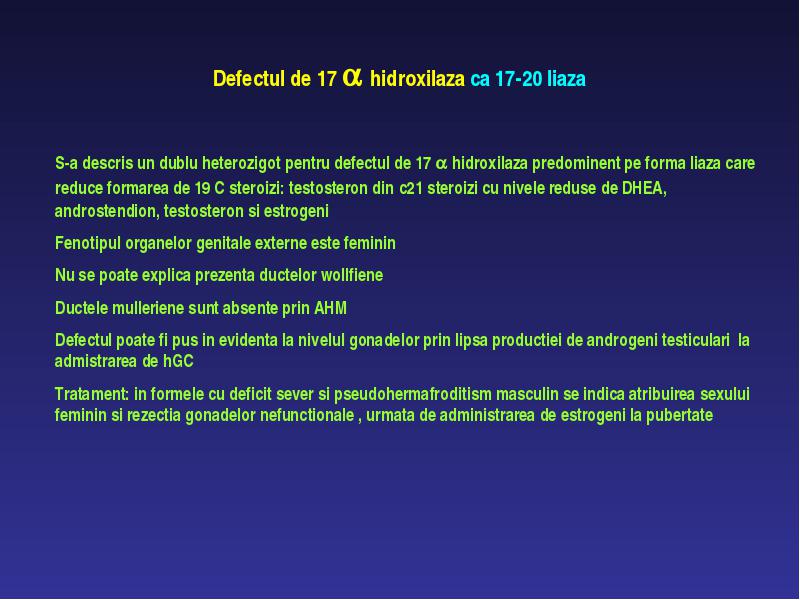 Defectul de 17 $\alpha$ hidroxilaza ca 17-20 liaza

S-a descris un dublu heterozigot pentru defectul de 17 $\alpha$ hidroxilaza predominent pe forma liaza care reduce formarea de 19 C steroizi: testosteron din c21 steroizi cu nivele reduse de DHEA, androstendion, testosteron si estrogeni

Fenotipul organelor genitale externe este feminin

Nu se poate explica prezenta ductelor wollfiene

Ductele mulleriene sunt absente prin AHM

Defectul poate fi pus in evidenta la nivelul gonadelor prin lipsa productiei de androgeni testiculari la admistrarea de hGC

Tratament: in formele cu deficit sever si pseudohermafroditism masculin se indica atribuirea sexului feminin si rezectia gonadelor nefunctionale , urmata de administrarea de estrogeni la pubertate